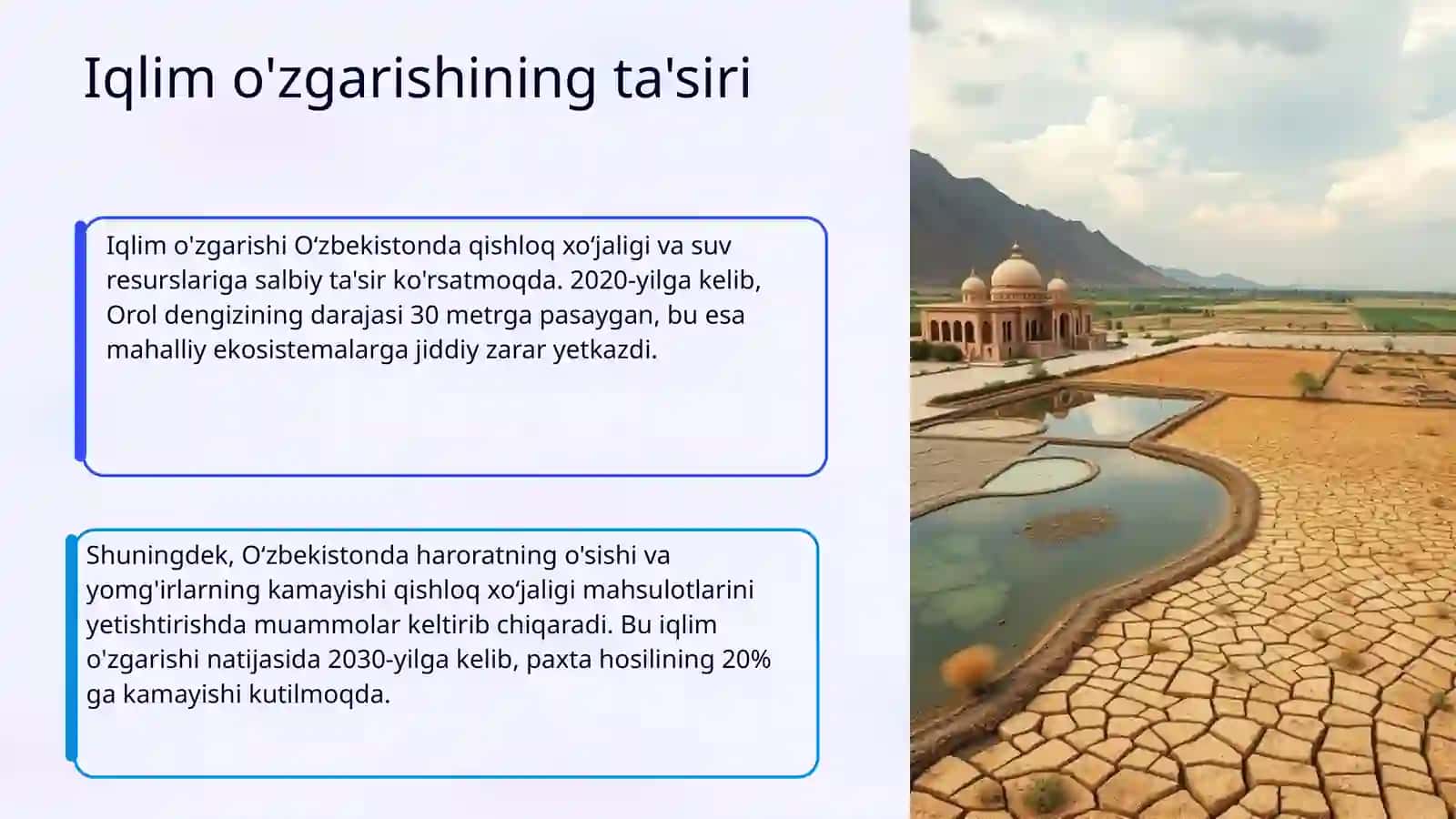 Iqlim o'zgarishining ta'siri

Iqlim o'zgarishi O‘zbekistonda qishloq xo‘jaligi va suv resurslariga salbiy ta'sir ko'rsatmoqda. 2020-yilga kelib, Orol dengizining darajasi 30 metrga pasaygan, bu esa mahalliy ekosistemalarga jiddiy zarar yetkazdi.

Shuningdek, O‘zbekistonda haroratning o'sishi va yomg'irlarning kamayishi qishloq xo‘jaligi mahsulotlarini yetishtirishda muammolar keltirib chiqaradi. Bu iqlim o'zgarishi natijasida 2030-yilga kelib, paxta hosilining 20% ga kamayishi kutilmoqda.